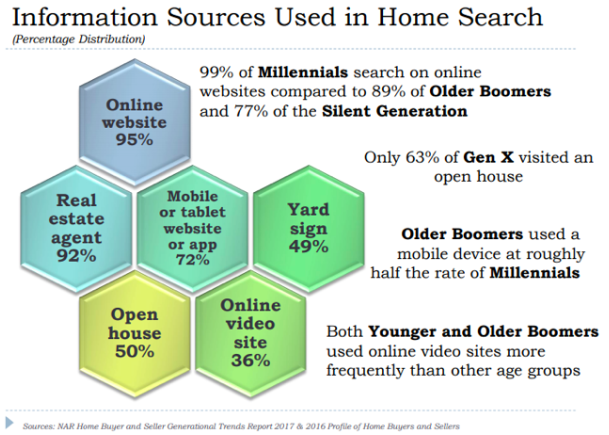 Information Sources Used in Home Search
(Percentage Distribution)

Online website 95%

Real estate agent 92%

Mobile or tablet website or app 72%

Yard sign 49%

Open house 50%

Online video site 36%

99% of Millennials search on online websites compared to 89% of Older Boomers and 77% of the Silent Generation

Only 63% of Gen X visited an open house

Older Boomers used a mobile device at roughly half the rate of Millennials

Both Younger and Older Boomers used online video sites more frequently than other age groups

Sources: NAR Home Buyer and Seller Generational Trends Report 2017 & 2016 Profile of Home Buyers and Sellers